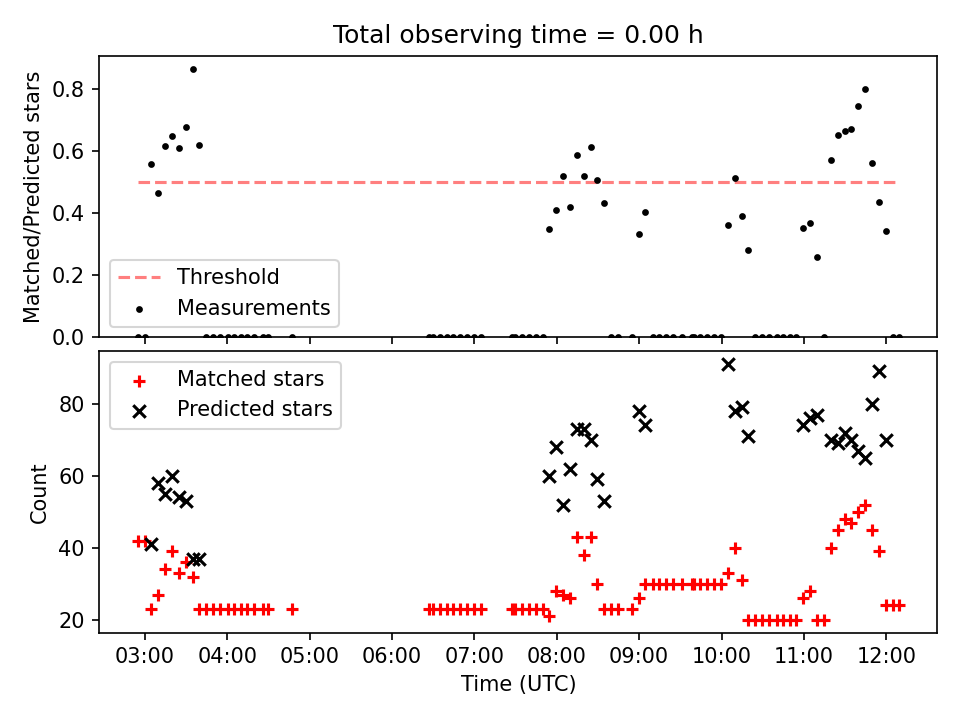 Total observing time = 0.00 h

Matched/Predicted stars

0.8
0.6
0.4
0.2
0.0

Threshold
Measurements

Matched stars
Predicted stars

Count

80
60
40
20

03:00 04:00 05:00 06:00 07:00 08:00 09:00 10:00 11:00 12:00

Time (UTC)